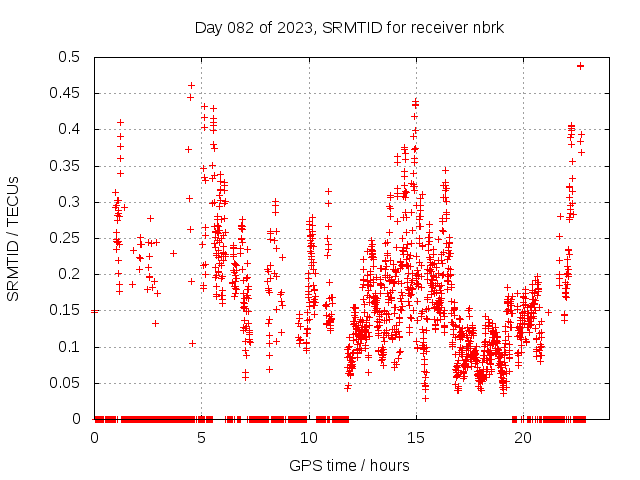 Day 082 of 2023, SRMTID for receiver nbrk

SRMTID / TECUs

0.5
0.45
0.4
0.35
0.3
0.25
0.2
0.15
0.1
0.05
0

0
5
10
15
20

GPS time / hours